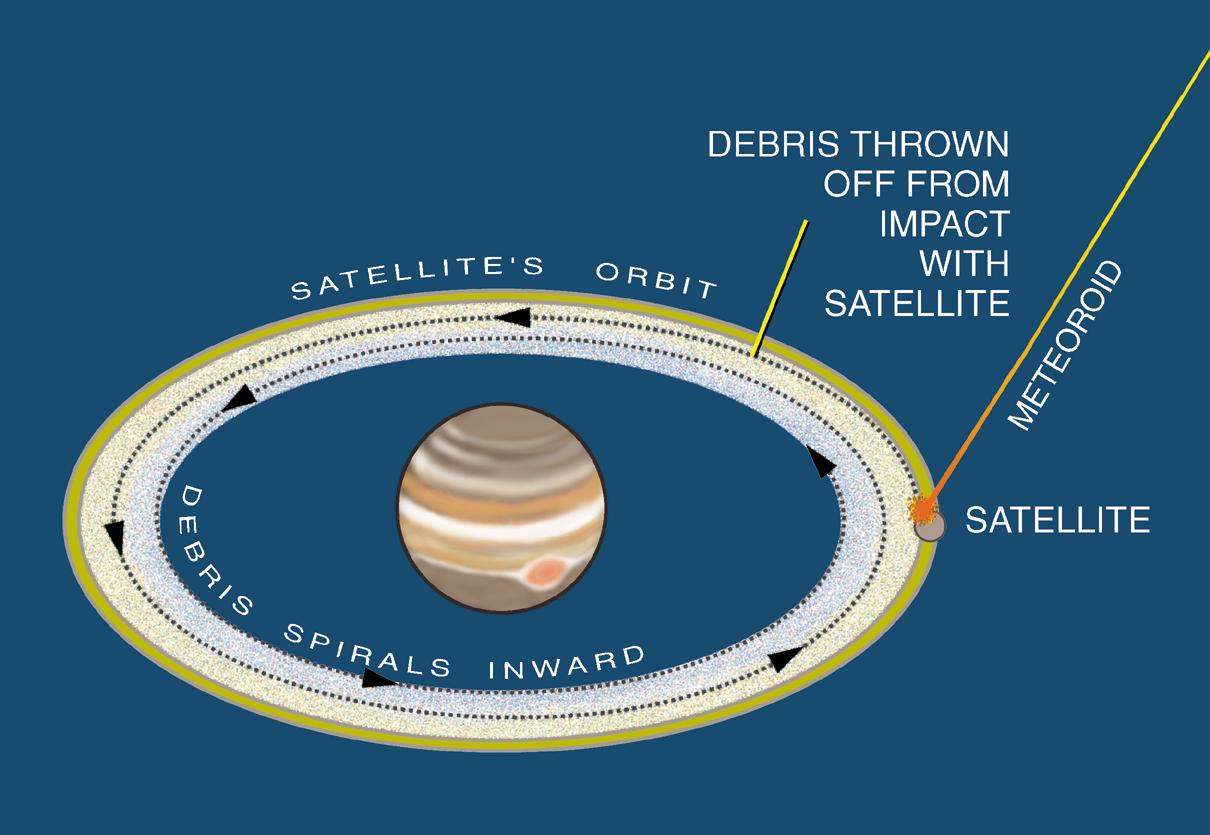 DEBRIS THROWN OFF FROM IMPACT WITH SATELLITE

SATELLITE'S ORBIT

METEOROID

SATELLITE

DEBRIS SPIRALS INWARD